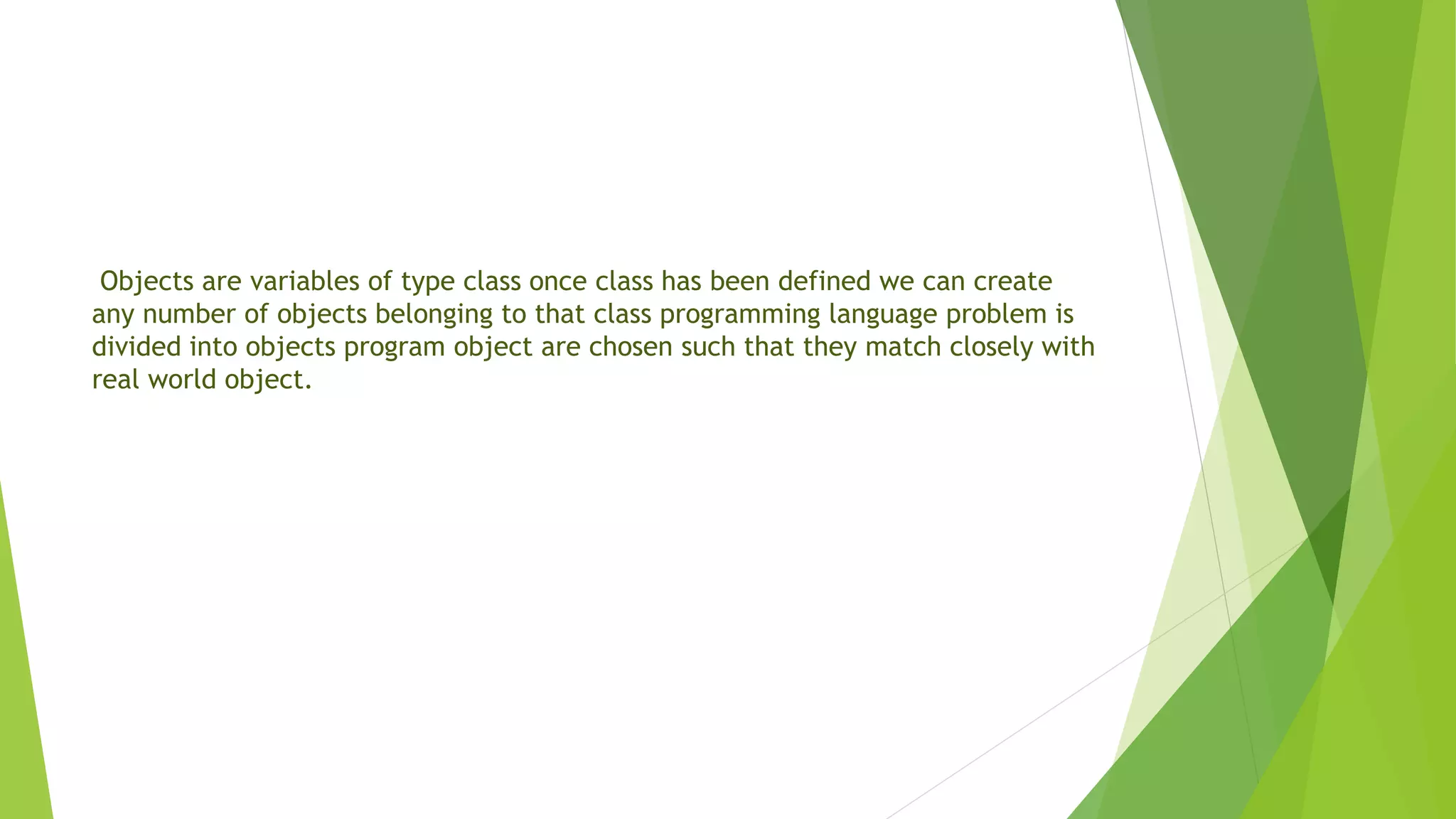 Objects are variables of type class once class has been defined we can create any number of objects belonging to that class programming language problem is divided into objects program object are chosen such that they match closely with real world object.